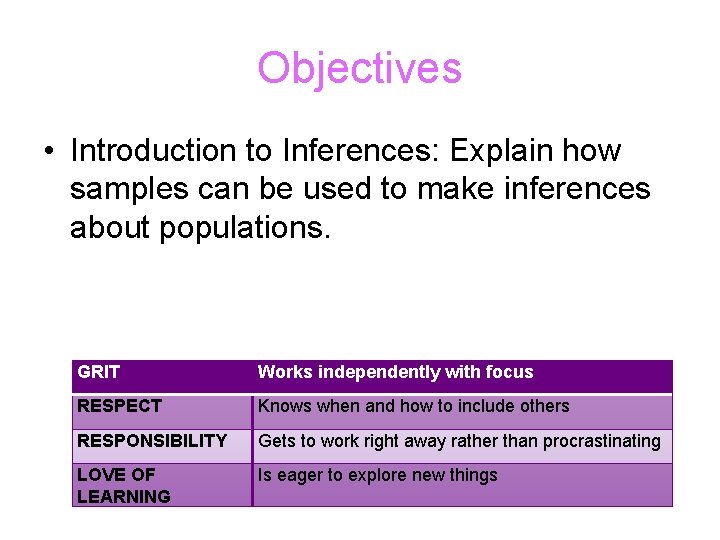 Objectives

• Introduction to Inferences: Explain how samples can be used to make inferences about populations.

| GRIT | Works independently with focus |
|---|---|
| RESPECT | Knows when and how to include others |
| RESPONSIBILITY | Gets to work right away rather than procrastinating |
| LOVE OF LEARNING | Is eager to explore new things |